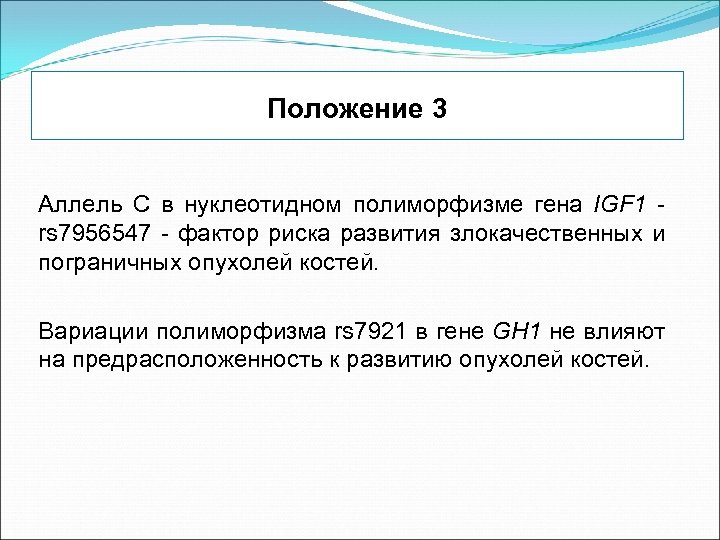 Положение 3

Аллель С в нуклеотидном полиморфизме гена IGF1 - rs7956547 - фактор риска развития злокачественных и пограничных опухолей костей.

Вариации полиморфизма rs7921 в гене GH1 не влияют на предрасположенность к развитию опухолей костей.